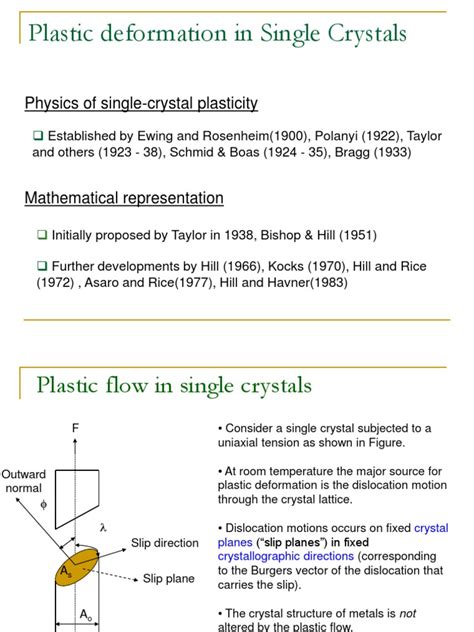 Plastic deformation in Single Crystals

Physics of single-crystal plasticity

❑ Established by Ewing and Rosenheim(1900), Polanyi (1922), Taylor and others (1923 - 38), Schmid & Boas (1924 - 35), Bragg (1933)

Mathematical representation

❑ Initially proposed by Taylor in 1938, Bishop & Hill (1951)

❑ Further developments by Hill (1966), Kocks (1970), Hill and Rice (1972) , Asaro and Rice(1977), Hill and Havner(1983)

Plastic flow in single crystals

F

Outward normal

$\phi$

$\lambda$

Slip direction

$A_s$

Slip plane

$A_o$

• Consider a single crystal subjected to a uniaxial tension as shown in Figure.

• At room temperature the major source for plastic deformation is the dislocation motion through the crystal lattice.

• Dislocation motions occurs on fixed crystal planes ("slip planes") in fixed crystallographic directions (corresponding to the Burgers vector of the dislocation that carries the slip).

• The crystal structure of metals is not altered by the plastic flow.